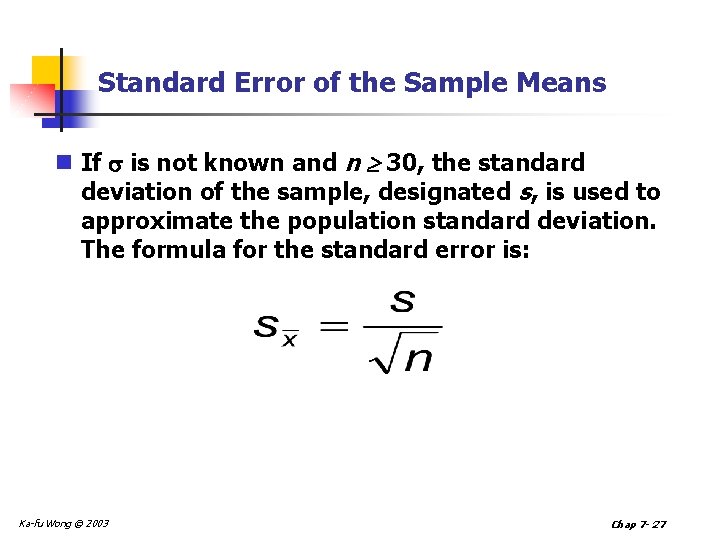 Standard Error of the Sample Means

If $\sigma$ is not known and $n \geq 30$, the standard deviation of the sample, designated $s$, is used to approximate the population standard deviation. The formula for the standard error is:

$s_{\bar{x}} = \frac{s}{\sqrt{n}}$

Ka-fu Wong © 2003

Chap 7- 27